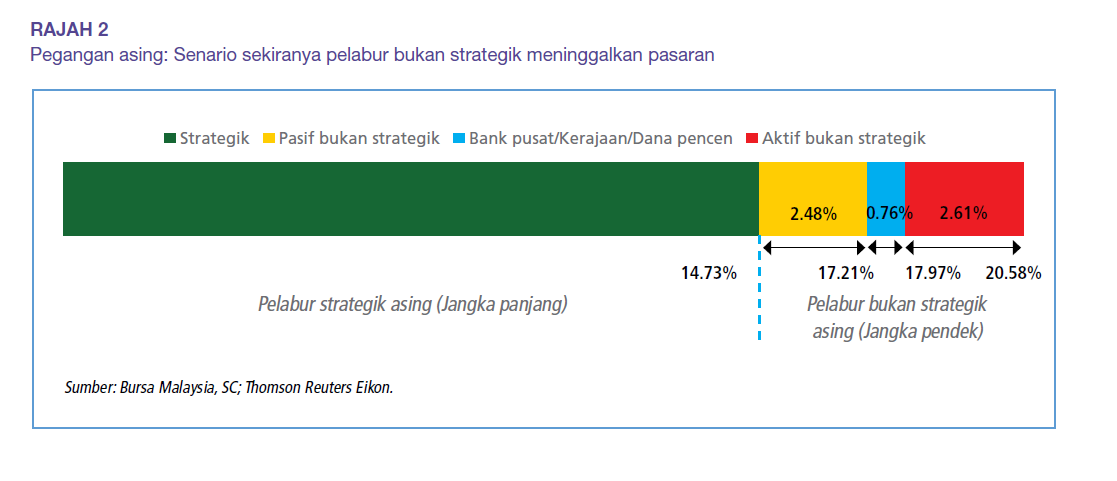 RAJAH 2
Pegangan asing: Senario sekiranya pelabur bukan strategik meninggalkan pasaran

Strategik Pasif bukan strategik Bank pusat/Kerajaan/Dana pencen Aktif bukan strategik

2.48% 0.76% 2.61%

14.73% 17.21% 17.97% 20.58%

Pelabur strategik asing (Jangka panjang)

Pelabur bukan strategik asing (Jangka pendek)

Sumber: Bursa Malaysia, SC; Thomson Reuters Eikon.